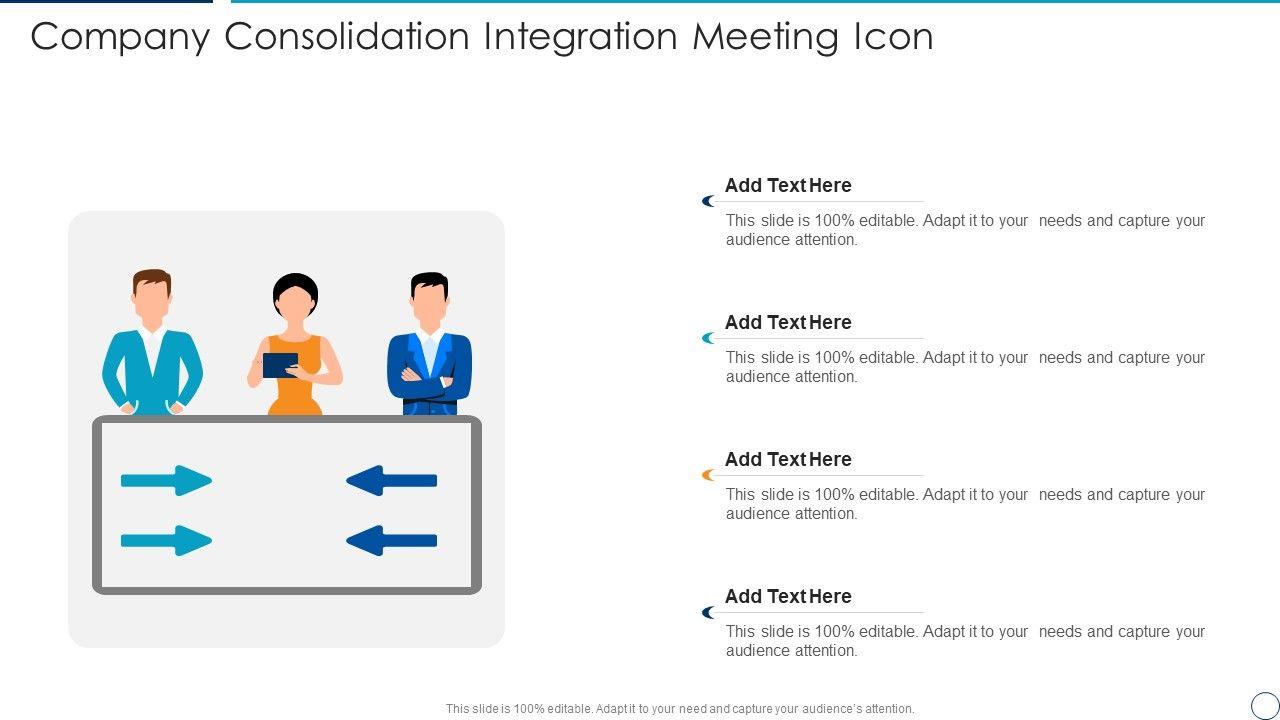 Company Consolidation Integration Meeting Icon

Add Text Here

This slide is 100% editable. Adapt it to your needs and capture your audience attention.

Add Text Here

This slide is 100% editable. Adapt it to your needs and capture your audience attention.

Add Text Here

This slide is 100% editable. Adapt it to your needs and capture your audience attention.

Add Text Here

This slide is 100% editable. Adapt it to your needs and capture your audience attention.

This slide is 100% editable. Adapt it to your need and capture your audience's attention.